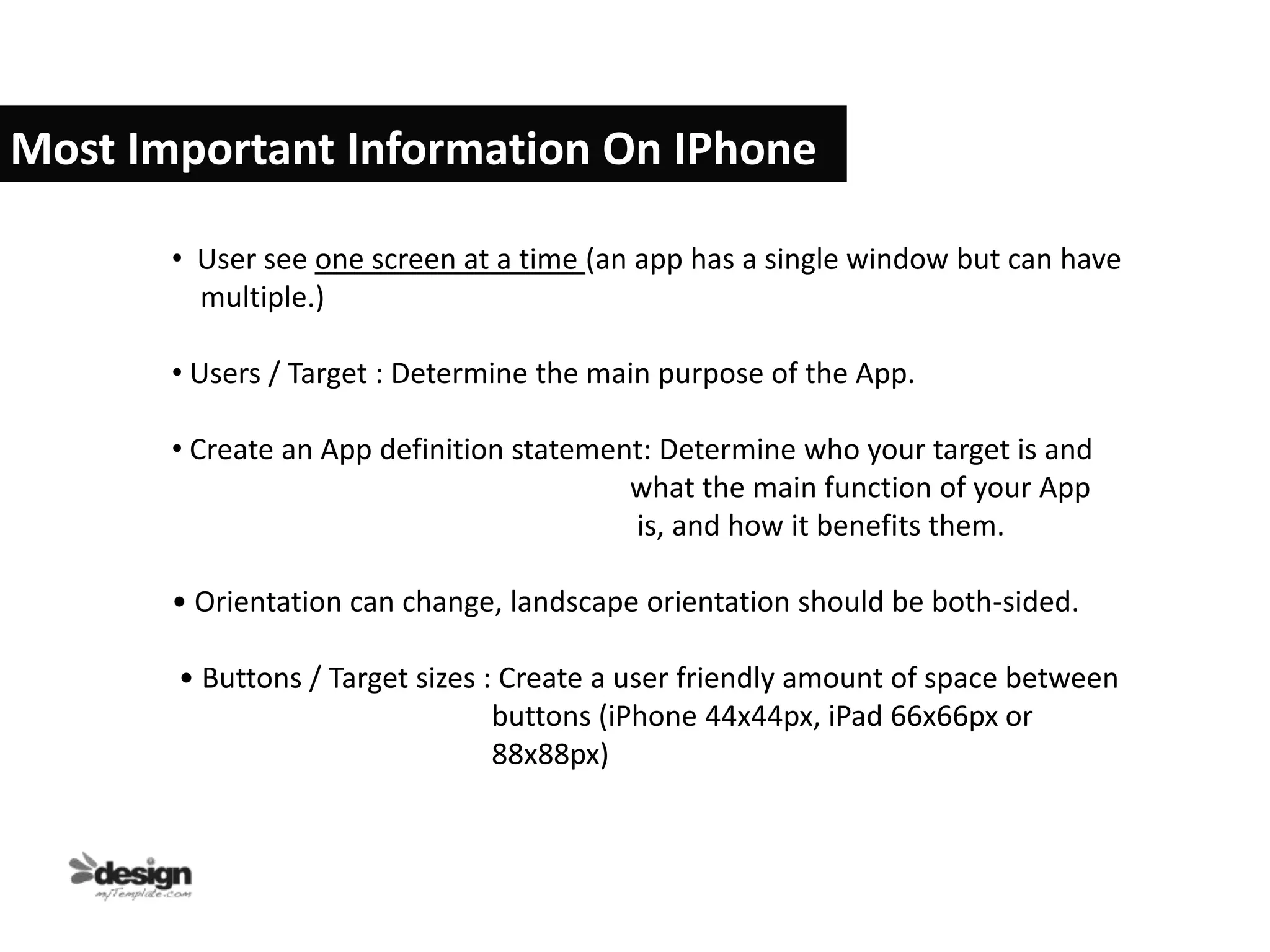 Most Important Information On IPhone

• User see one screen at a time (an app has a single window but can have multiple.)

• Users / Target : Determine the main purpose of the App.

• Create an App definition statement: Determine who your target is and what the main function of your App is, and how it benefits them.

• Orientation can change, landscape orientation should be both-sided.

• Buttons / Target sizes : Create a user friendly amount of space between buttons (iPhone 44x44px, iPad 66x66px or 88x88px)

design
myTemplate.com